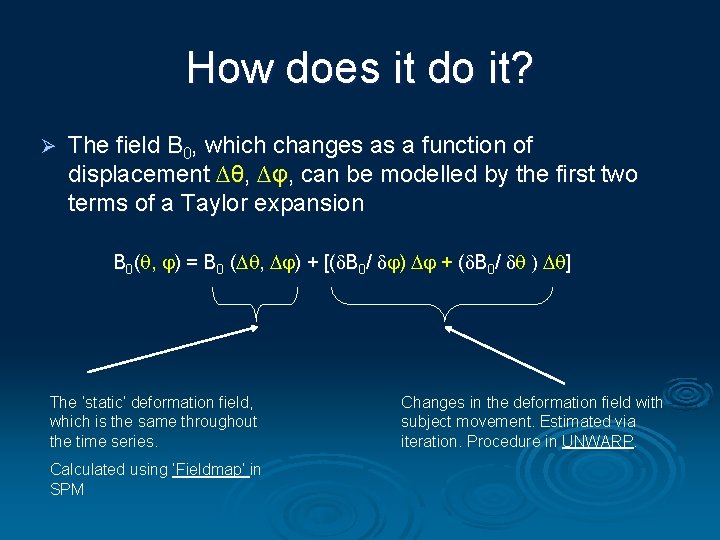 How does it do it?

➢ The field $B_0$, which changes as a function of displacement $\Delta\theta$, $\Delta\varphi$, can be modelled by the first two terms of a Taylor expansion

$B_0(\theta, \varphi) = B_0 (\Delta\theta, \Delta\varphi) + [(\delta B_0/ \delta\varphi) \Delta\varphi + (\delta B_0/ \delta\theta ) \Delta\theta]$

The 'static' deformation field, which is the same throughout the time series.

Calculated using 'Fieldmap' in SPM

Changes in the deformation field with subject movement. Estimated via iteration. Procedure in UNWARP.